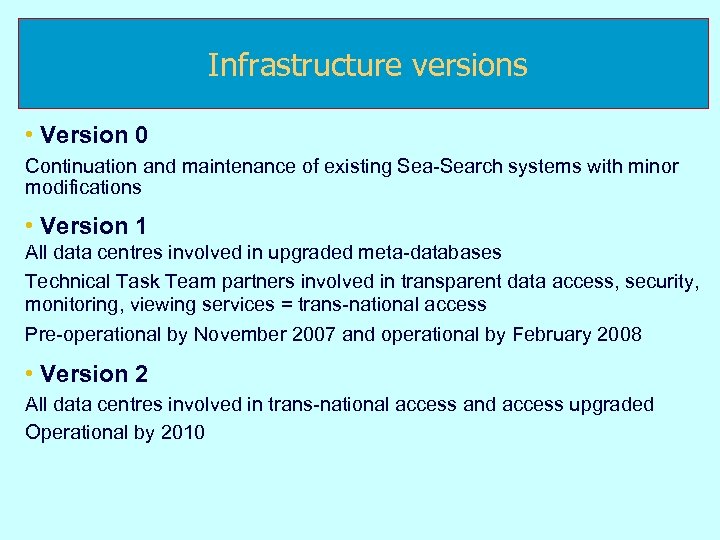 Infrastructure versions

• Version 0

Continuation and maintenance of existing Sea-Search systems with minor modifications

• Version 1

All data centres involved in upgraded meta-databases

Technical Task Team partners involved in transparent data access, security, monitoring, viewing services = trans-national access

Pre-operational by November 2007 and operational by February 2008

• Version 2

All data centres involved in trans-national access and access upgraded

Operational by 2010